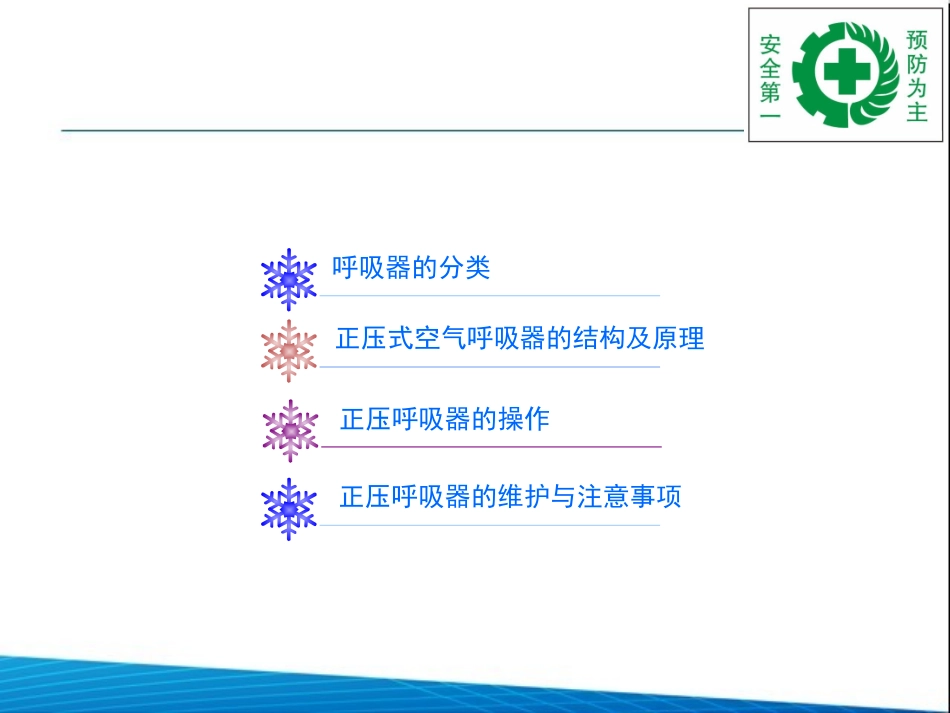 安全第一

预防为主

呼吸器的分类

正压式空气呼吸器的结构及原理

正压呼吸器的操作

正压呼吸器的维护与注意事项